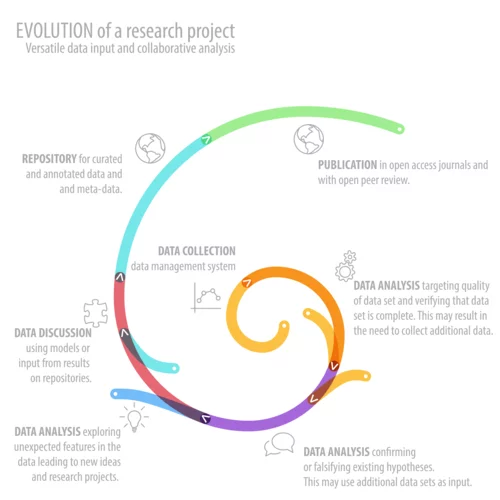 EVOLUTION of a research project
Versatile data input and collaborative analysis

REPOSITORY for curated and annotated data and and meta-data.

PUBLICATION in open access journals and with open peer review.

DATA COLLECTION
data management system

DATA ANALYSIS targeting quality of data set and verifying that data set is complete. This may result in the need to collect additional data.

DATA DISCUSSION using models or input from results on repositories.

DATA ANALYSIS exploring unexpected features in the data leading to new ideas and research projects.

DATA ANALYSIS confirming or falsifying existing hypotheses. This may use additional data sets as input.